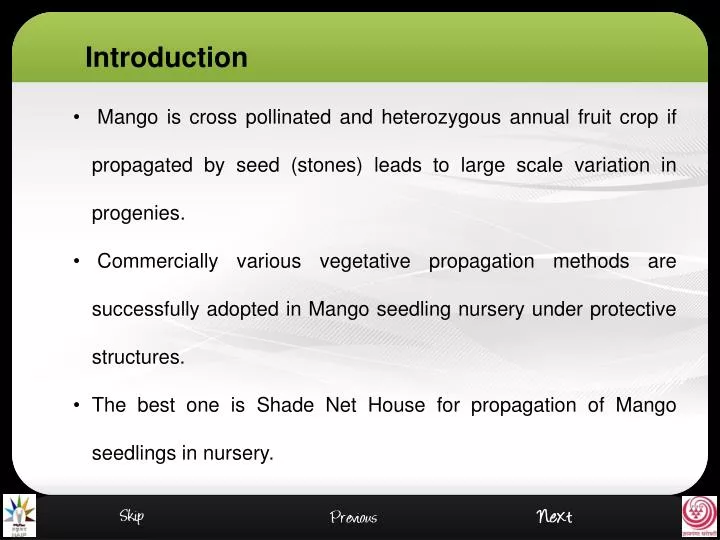 Introduction

• Mango is cross pollinated and heterozygous annual fruit crop if propagated by seed (stones) leads to large scale variation in progenies.

• Commercially various vegetative propagation methods are successfully adopted in Mango seedling nursery under protective structures.

• The best one is Shade Net House for propagation of Mango seedlings in nursery.

Skip Previous Next